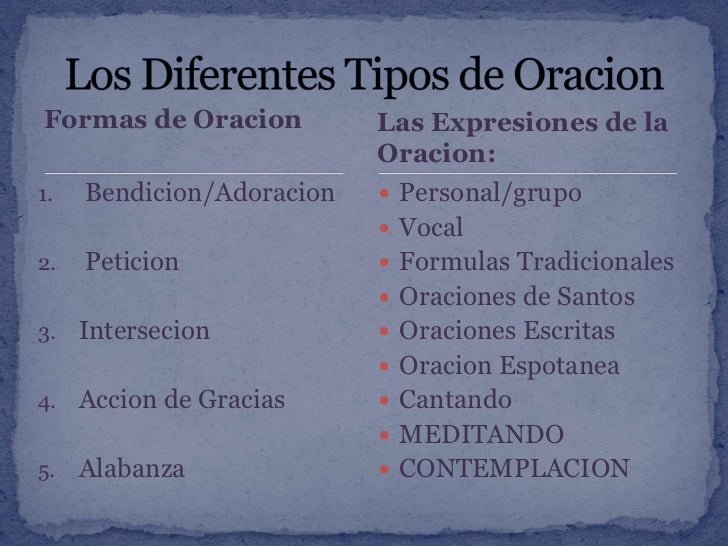 Los Diferentes Tipos de Oracion

Formas de Oracion

1. Bendicion/Adoracion
2. Peticion
3. Intersecion
4. Accion de Gracias
5. Alabanza

Las Expresiones de la Oracion:

- Personal/grupo
- Vocal
- Formulas Tradicionales
- Oraciones de Santos
- Oraciones Escritas
- Oracion Espotanea
- Cantando
- MEDITANDO
- CONTEMPLACION